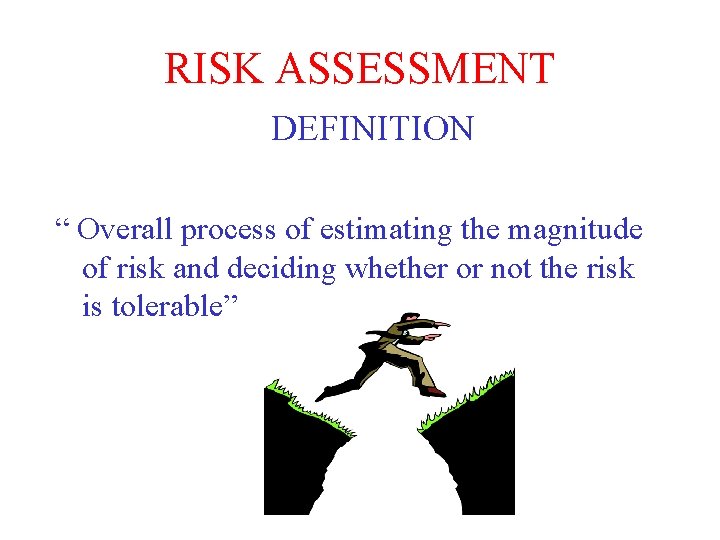 RISK ASSESSMENT

DEFINITION

“ Overall process of estimating the magnitude of risk and deciding whether or not the risk is tolerable”